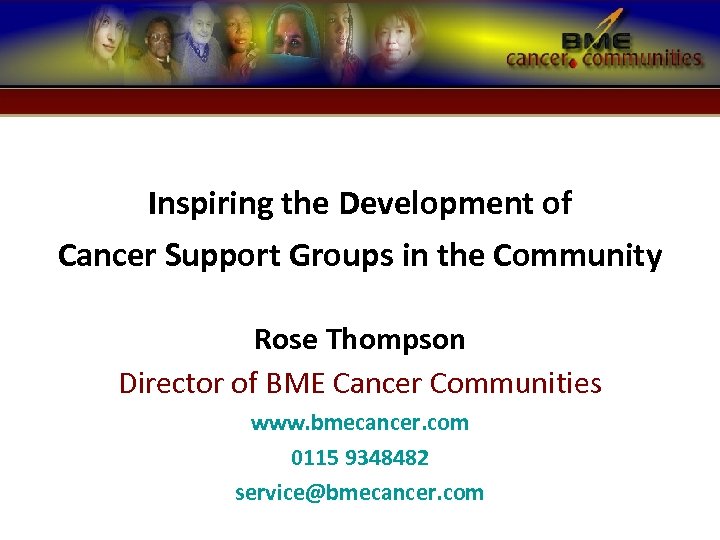 BME
cancer communities

Inspiring the Development of
Cancer Support Groups in the Community

Rose Thompson
Director of BME Cancer Communities
www.bmecancer.com
0115 9348482
service@bmecancer.com